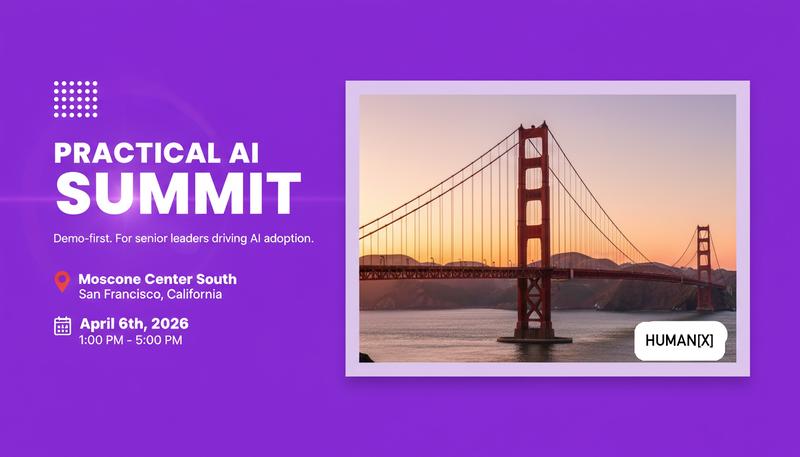 PRACTICAL AI
SUMMIT

Demo-first. For senior leaders driving AI adoption.

Moscone Center South
San Francisco, California

April 6th, 2026
1:00 PM - 5:00 PM

HUMAN[X]